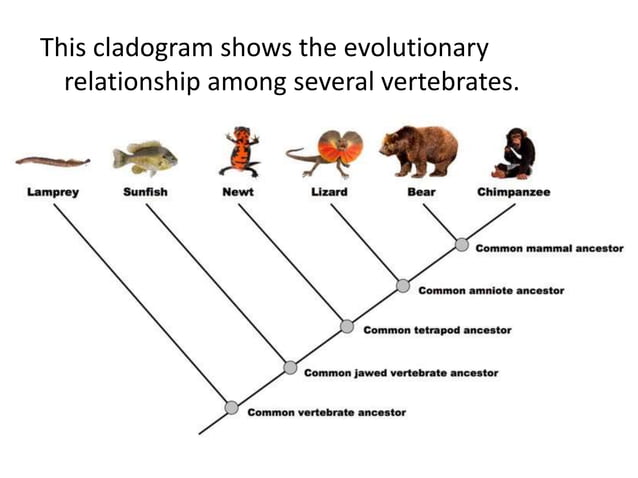 This cladogram shows the evolutionary relationship among several vertebrates.

Lamprey

Sunfish

Newt

Lizard

Bear

Chimpanzee

Common mammal ancestor

Common amniote ancestor

Common tetrapod ancestor

Common jawed vertebrate ancestor

Common vertebrate ancestor